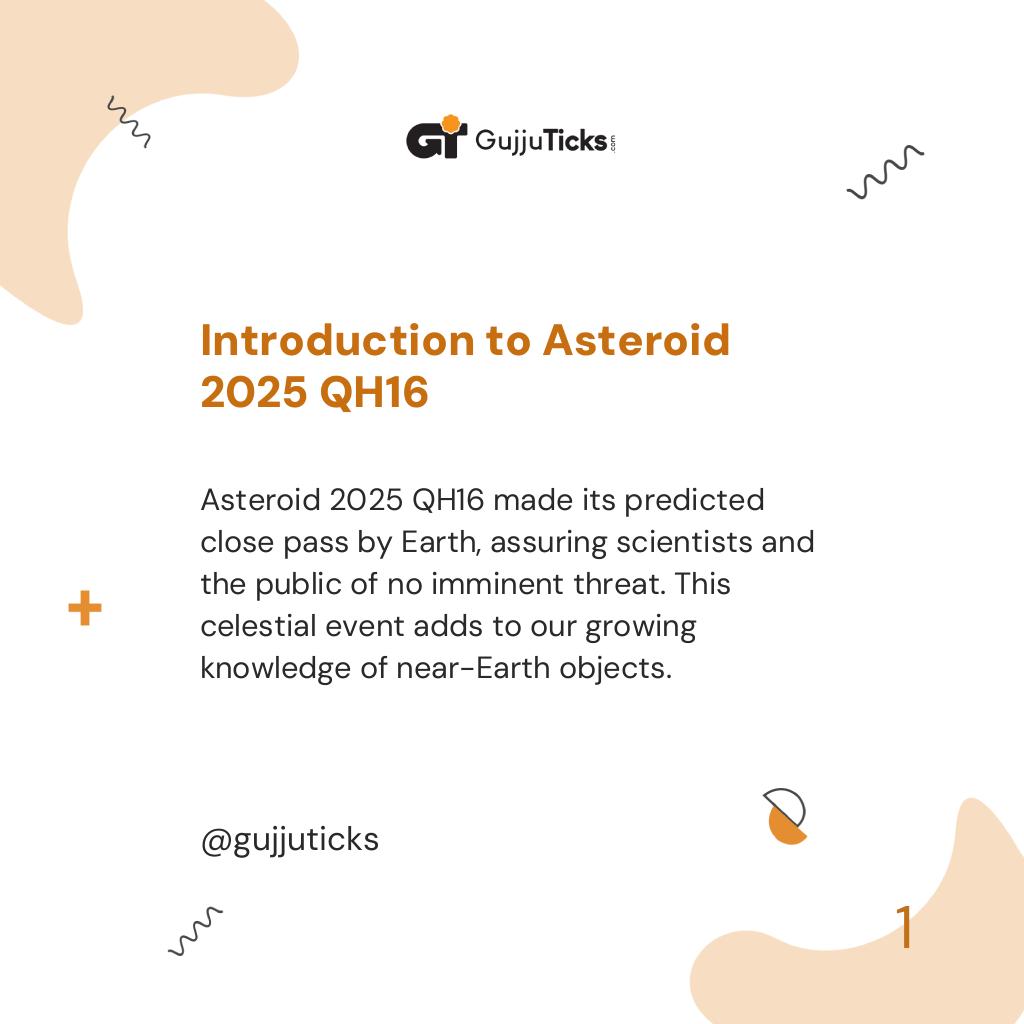 GT GujjuTicks.com

Introduction to Asteroid 2025 QH16

Asteroid 2025 QH16 made its predicted close pass by Earth, assuring scientists and the public of no imminent threat. This celestial event adds to our growing knowledge of near-Earth objects.

@gujjuticks

1